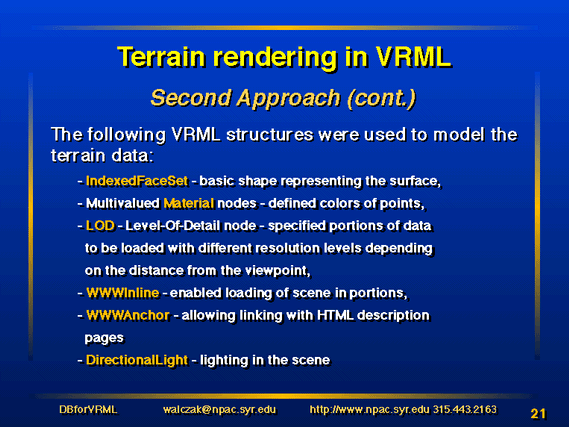 Terrain rendering in VRML

Second Approach (cont.)

The following VRML structures were used to model the terrain data:

- IndexedFaceSet - basic shape representing the surface,

- Multivalued Material nodes - defined colors of points,

- LOD - Level-Of-Detail node - specified portions of data to be loaded with different resolution levels depending on the distance from the viewpoint,

- WWWInline - enabled loading of scene in portions,

- WWWAnchor - allowing linking with HTML description pages

- DirectionalLight - lighting in the scene

DBforVRML walczak@npac.syr.edu http://www.npac.syr.edu 315.443.2163 21